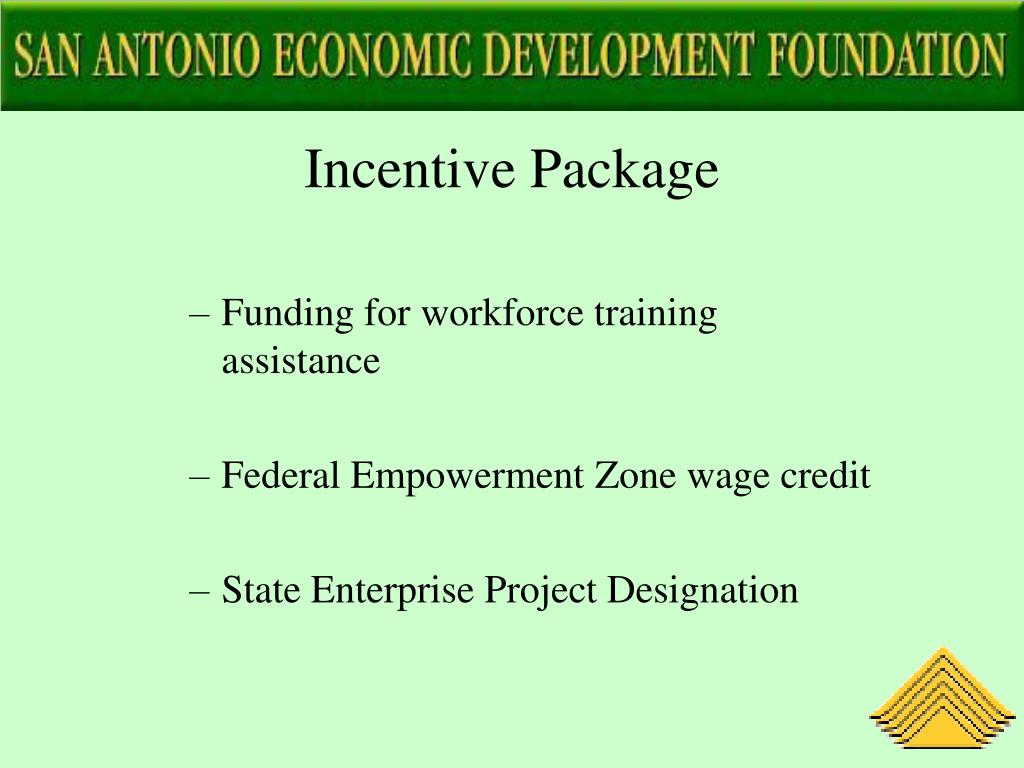 SAN ANTONIO ECONOMIC DEVELOPMENT FOUNDATION

Incentive Package

– Funding for workforce training assistance

– Federal Empowerment Zone wage credit

– State Enterprise Project Designation